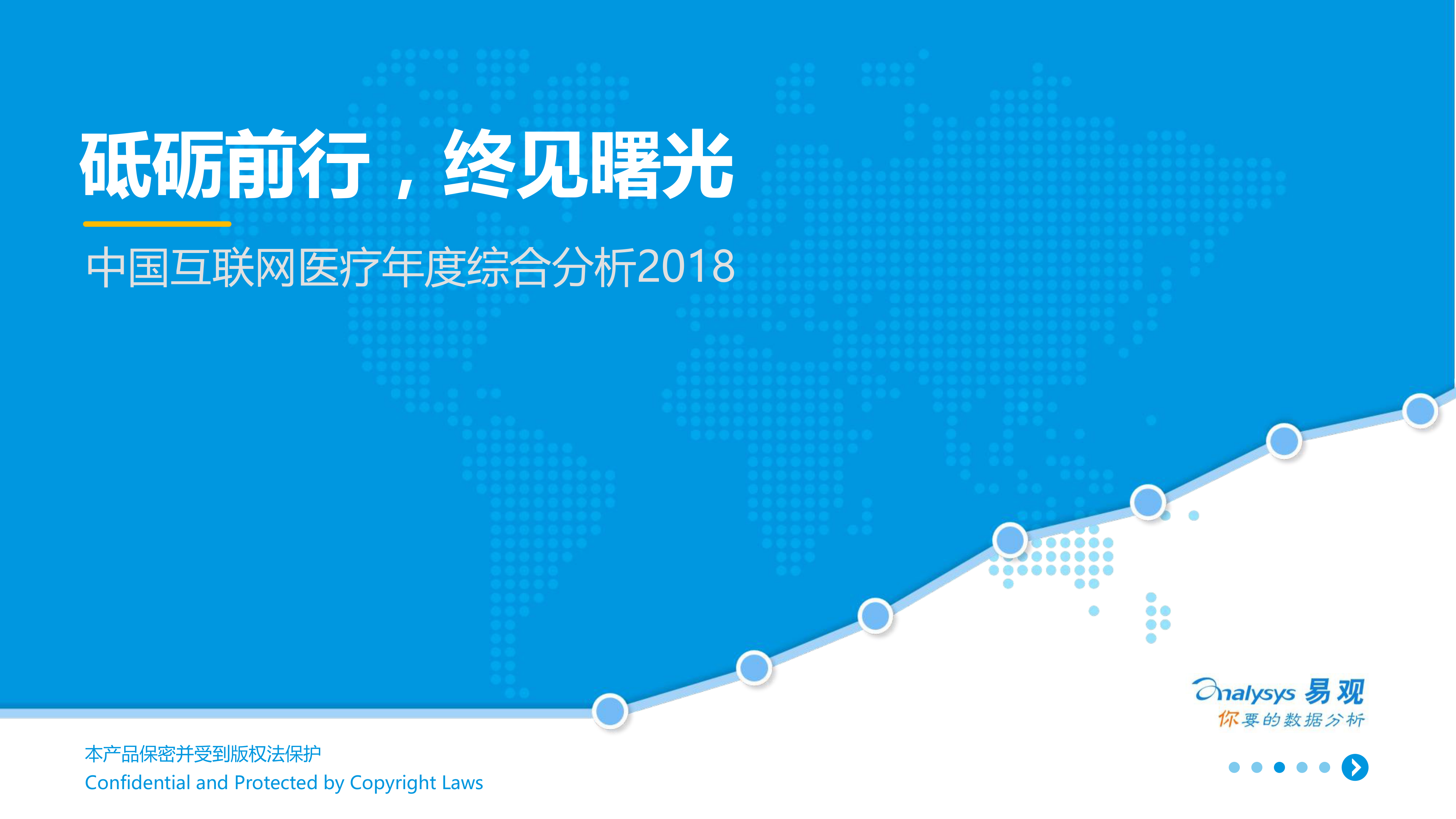 砥砺前行，终见曙光

中国互联网医疗年度综合分析2018

Analysys 易观
你要的数据分析

本产品保密并受到版权法保护
Confidential and Protected by Copyright Laws